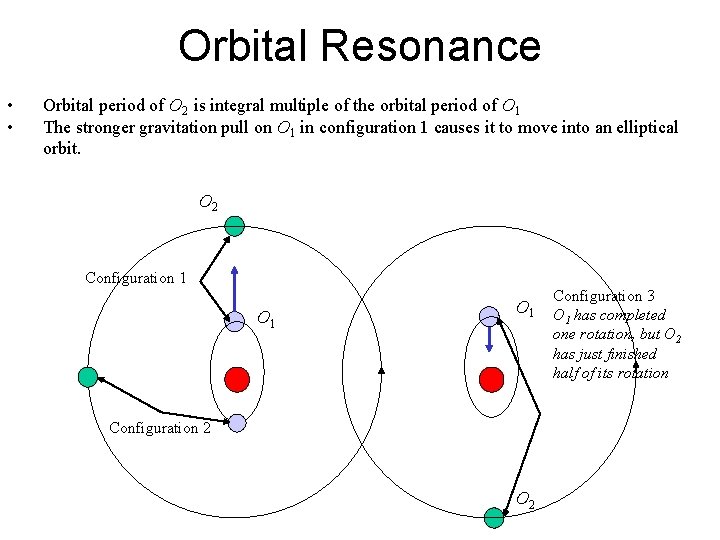 Orbital Resonance

• Orbital period of $O_2$ is integral multiple of the orbital period of $O_1$
• The stronger gravitation pull on $O_1$ in configuration 1 causes it to move into an elliptical orbit.

$O_2$

Configuration 1

$O_1$

Configuration 2

$O_1$

Configuration 3
$O_1$ has completed one rotation, but $O_2$ has just finished half of its rotation

$O_2$